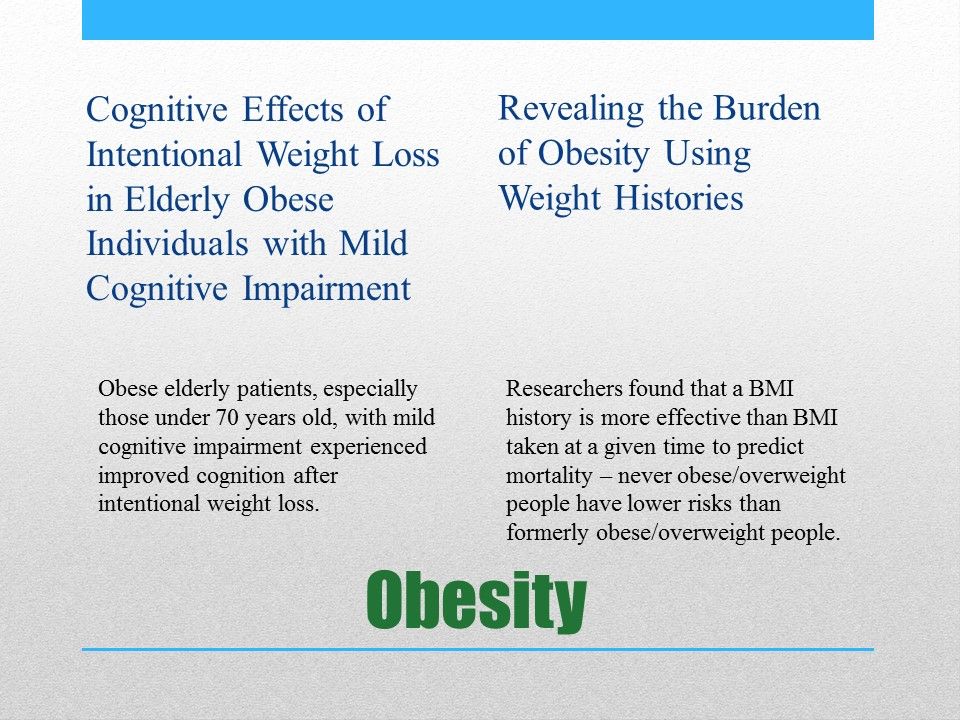 Cognitive Effects of Intentional Weight Loss in Elderly Obese Individuals with Mild Cognitive Impairment

Obese elderly patients, especially those under 70 years old, with mild cognitive impairment experienced improved cognition after intentional weight loss.

Revealing the Burden of Obesity Using Weight Histories

Researchers found that a BMI history is more effective than BMI taken at a given time to predict mortality – never obese/overweight people have lower risks than formerly obese/overweight people.

Obesity